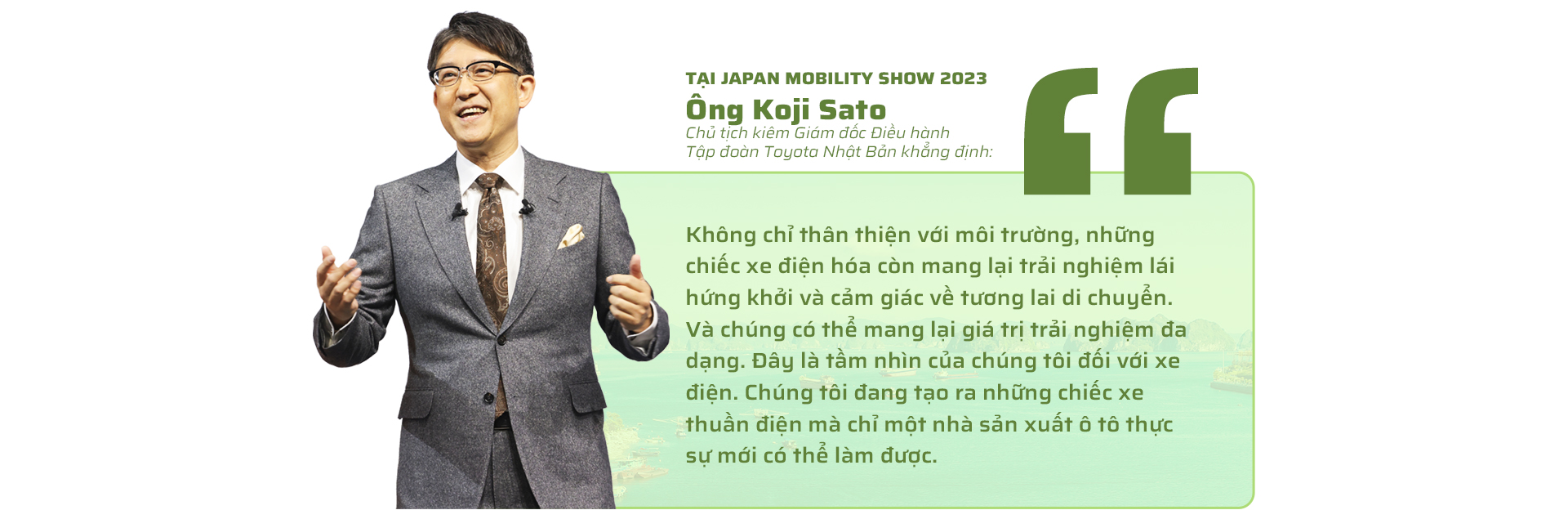 TẠI JAPAN MOBILITY SHOW 2023
Ông Koji Sato
Chủ tịch kiêm Giám đốc Điều hành
Tập đoàn Toyota Nhật Bản khẳng định:

“

Không chỉ thân thiện với môi trường, những chiếc xe điện hóa còn mang lại trải nghiệm lái hứng khởi và cảm giác về tương lai di chuyển. Và chúng có thể mang lại giá trị trải nghiệm đa dạng. Đây là tầm nhìn của chúng tôi đối với xe điện. Chúng tôi đang tạo ra những chiếc xe thuần điện mà chỉ một nhà sản xuất ô tô thực sự mới có thể làm được.